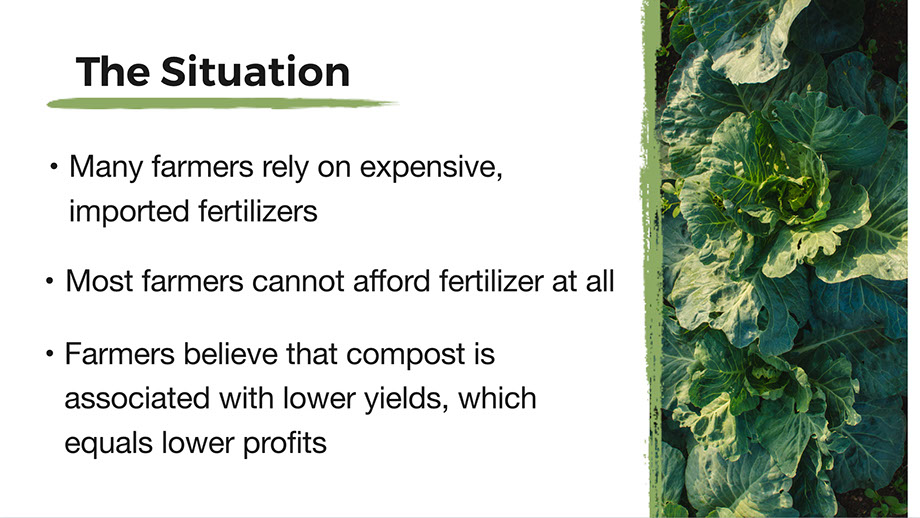 The Situation

• Many farmers rely on expensive, imported fertilizers

• Most farmers cannot afford fertilizer at all

• Farmers believe that compost is associated with lower yields, which equals lower profits